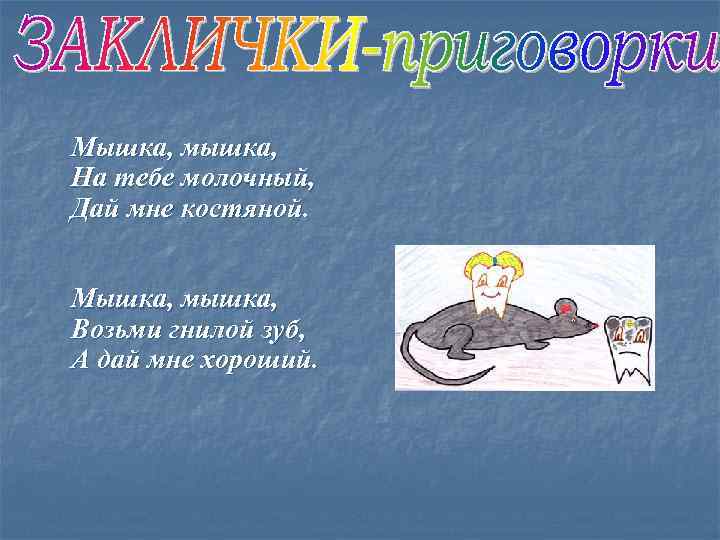 ЗАКЛИЧКИ-приговорки

Мышка, мышка,
На тебе молочный,
Дай мне костяной.

Мышка, мышка,
Возьми гнилой зуб,
А дай мне хороший.